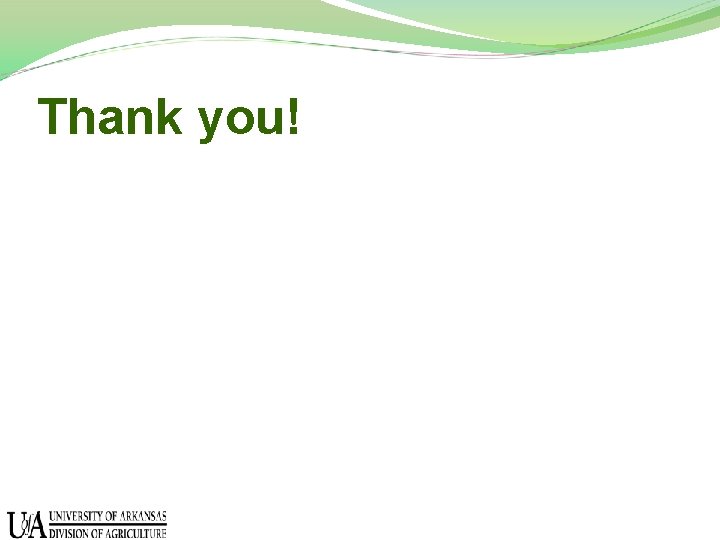 Thank you!

UofA UNIVERSITY OF ARKANSAS
DIVISION OF AGRICULTURE